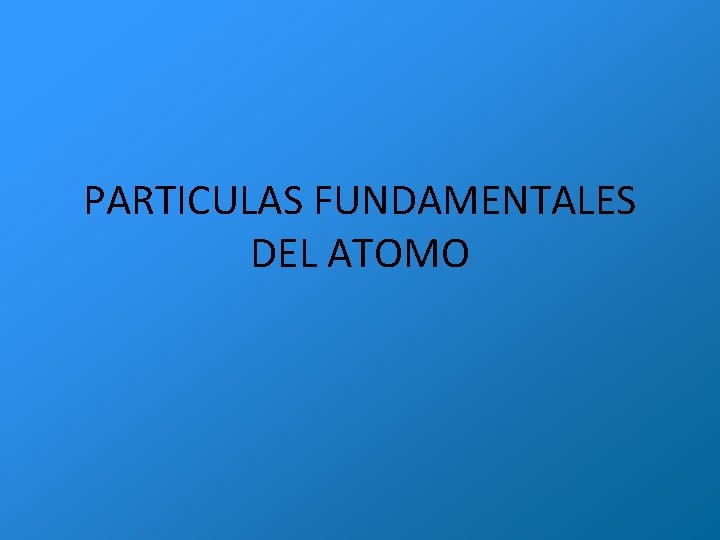 PARTICULAS FUNDAMENTALES DEL ATOMO